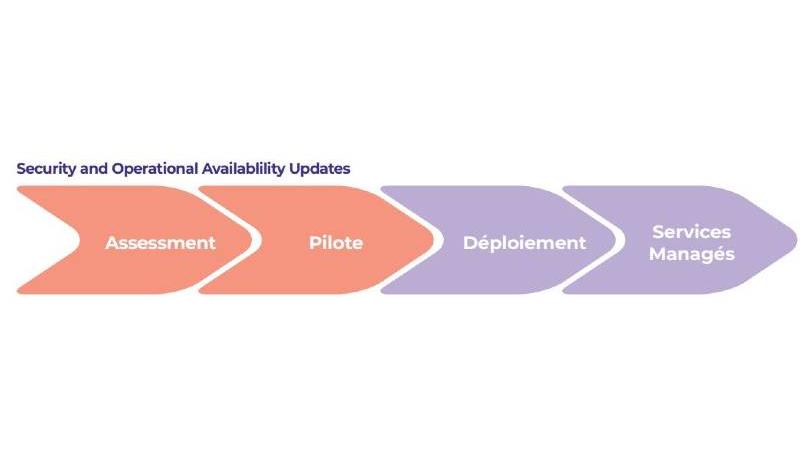 Security and Operational Availablility Updates

Assessment

Pilote

Déploiement

Services Managés